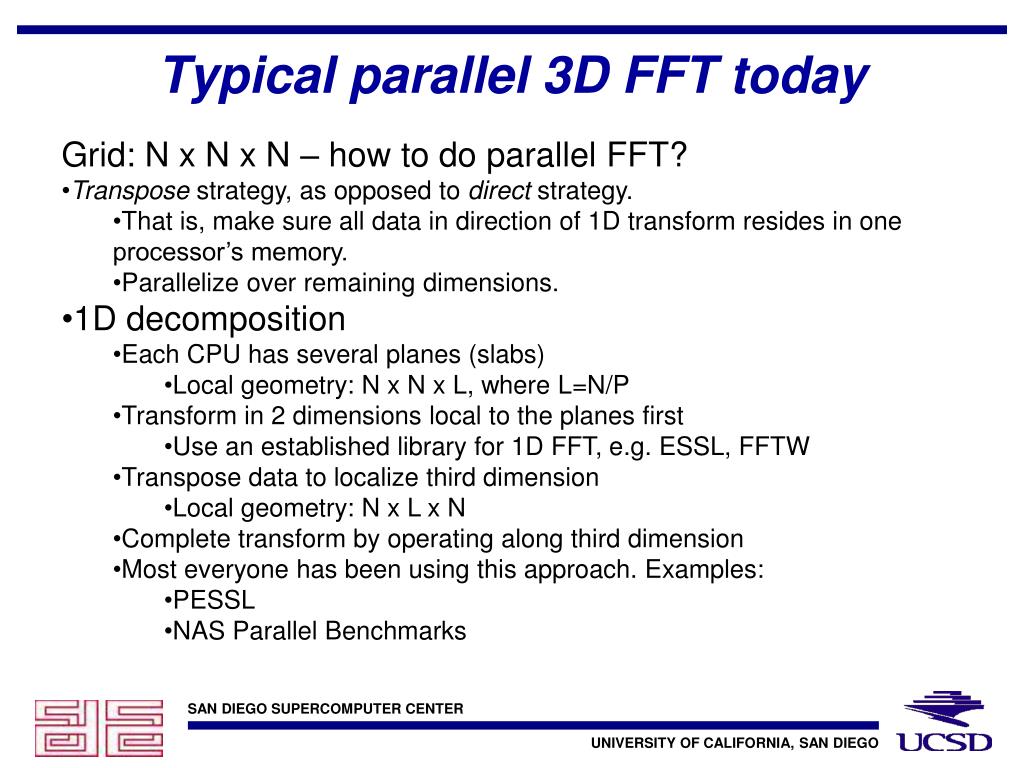 Typical parallel 3D FFT today

Grid: N x N x N – how to do parallel FFT?
•Transpose strategy, as opposed to direct strategy.
•That is, make sure all data in direction of 1D transform resides in one processor's memory.
•Parallelize over remaining dimensions.
•1D decomposition
•Each CPU has several planes (slabs)
•Local geometry: N x N x L, where L=N/P
•Transform in 2 dimensions local to the planes first
•Use an established library for 1D FFT, e.g. ESSL, FFTW
•Transpose data to localize third dimension
•Local geometry: N x L x N
•Complete transform by operating along third dimension
•Most everyone has been using this approach. Examples:
•PESSL
•NAS Parallel Benchmarks

SAN DIEGO SUPERCOMPUTER CENTER
UNIVERSITY OF CALIFORNIA, SAN DIEGO
UCSD